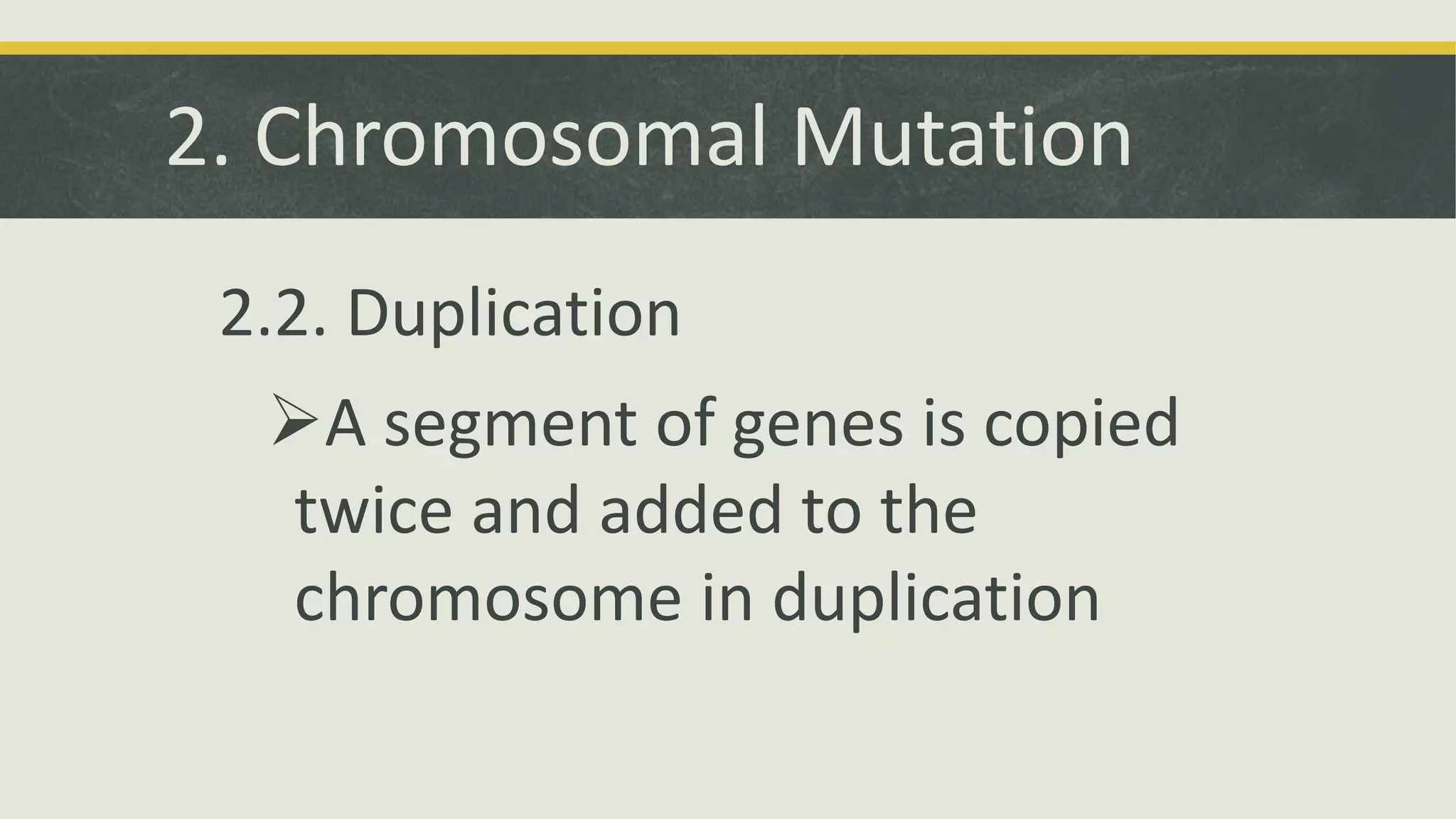 2. Chromosomal Mutation

2.2. Duplication

➢A segment of genes is copied twice and added to the chromosome in duplication